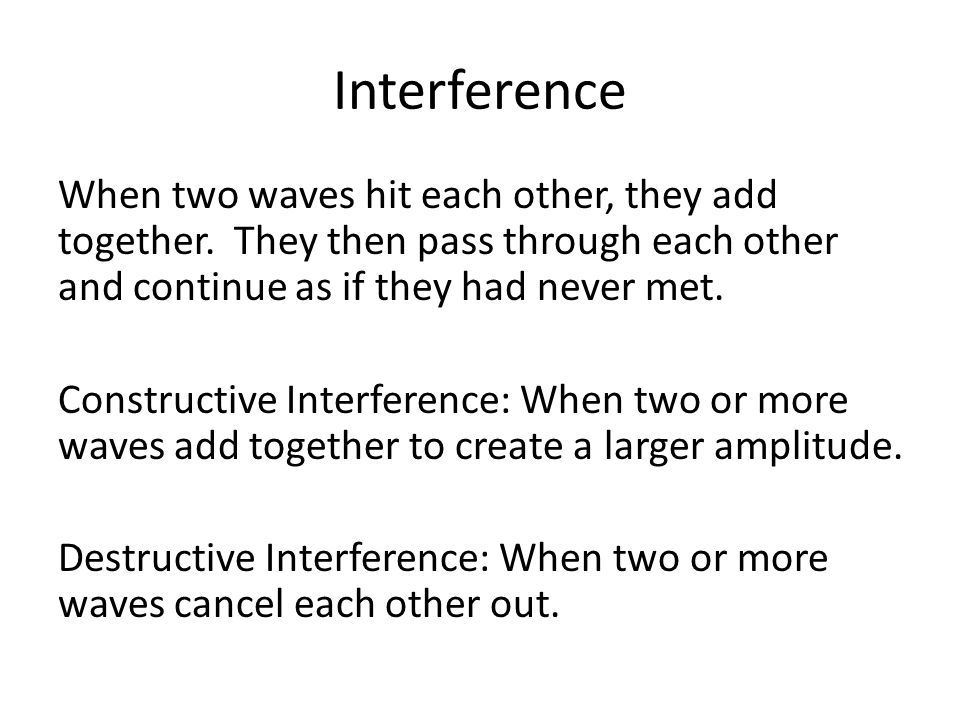 Interference

When two waves hit each other, they add together. They then pass through each other and continue as if they had never met.

Constructive Interference: When two or more waves add together to create a larger amplitude.

Destructive Interference: When two or more waves cancel each other out.